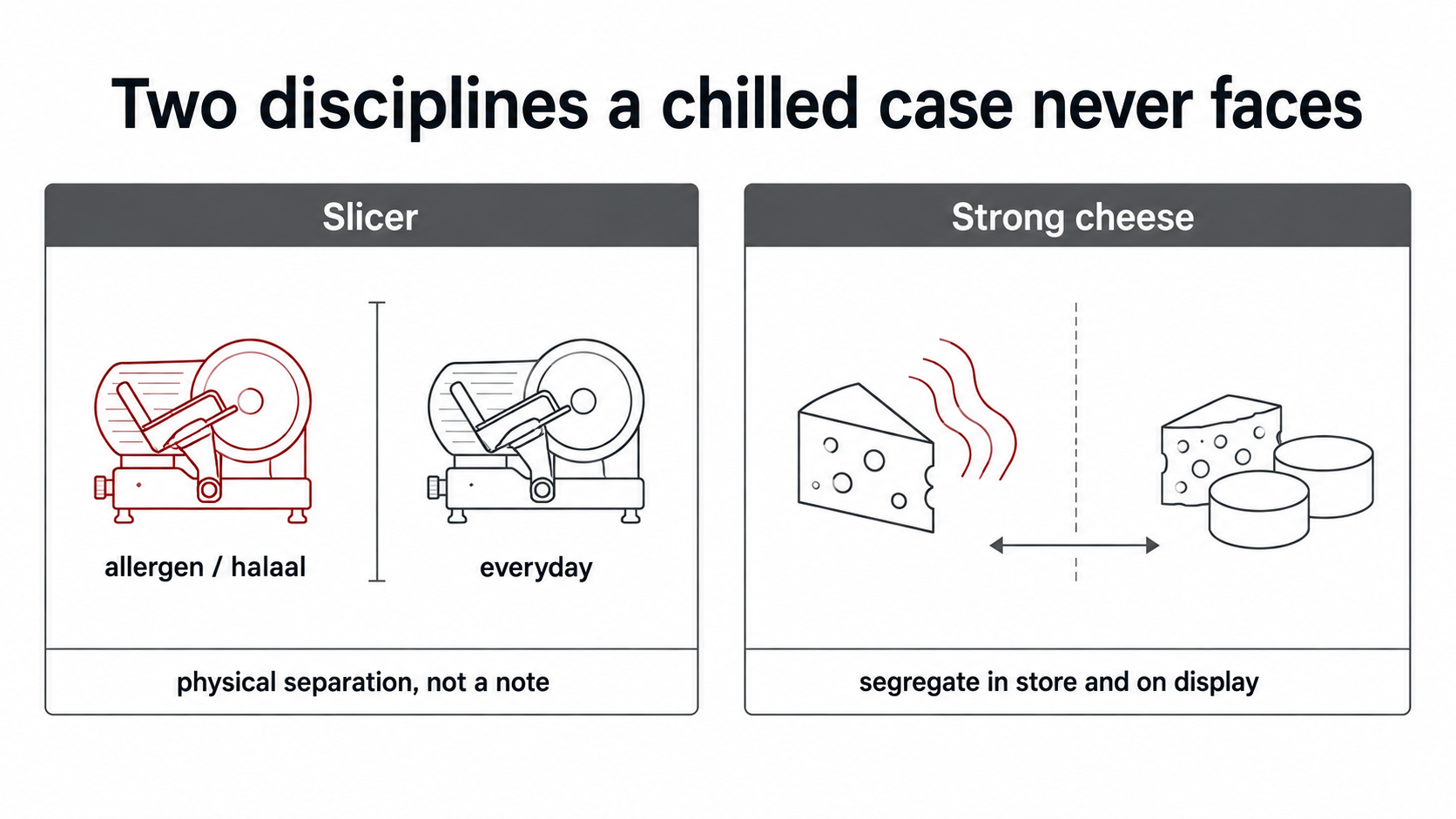 Two disciplines a chilled case never faces

Slicer

allergen / halaal

everyday

physical separation, not a note

Strong cheese

segregate in store and on display